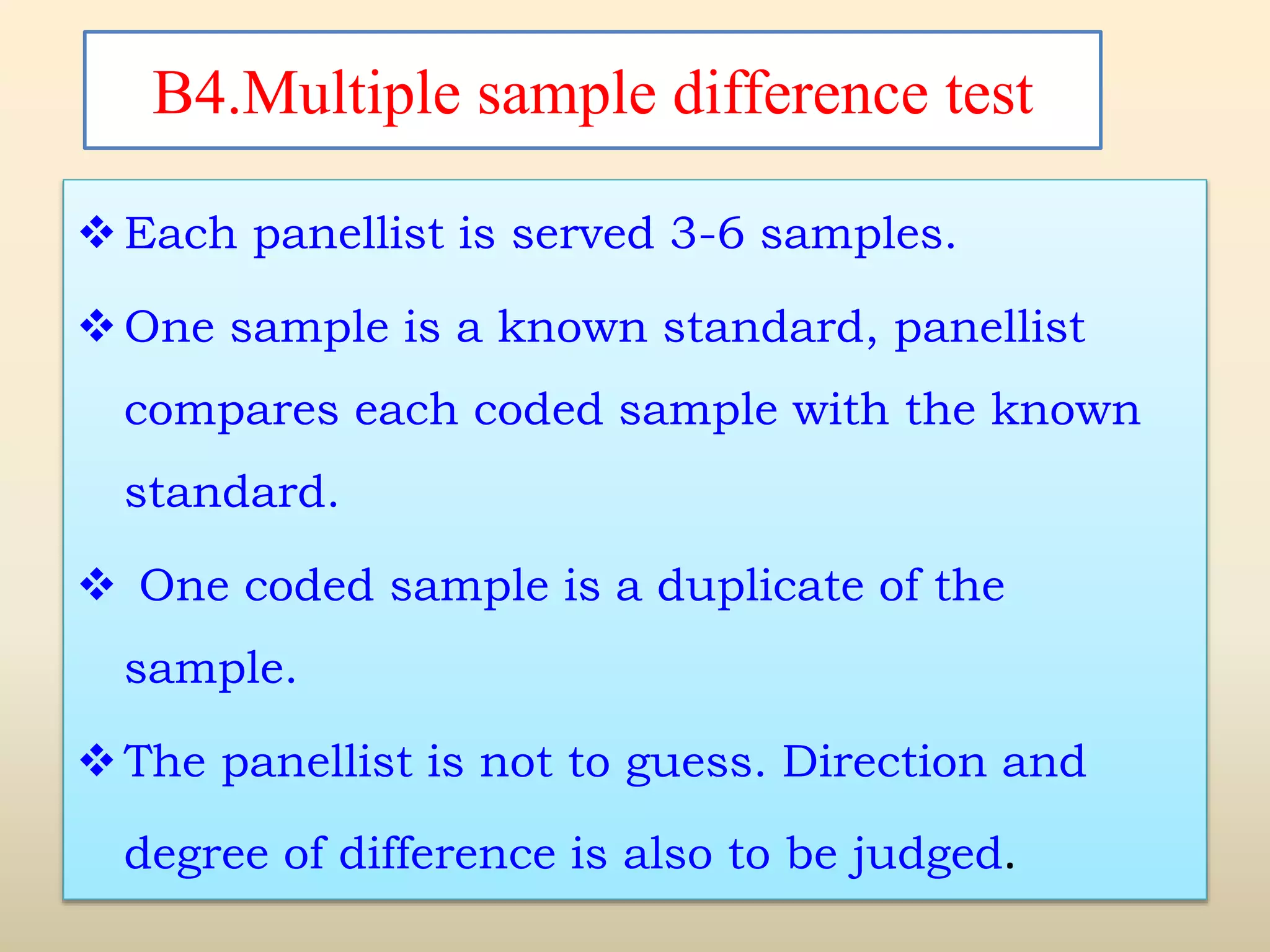 B4.Multiple sample difference test

❖ Each panellist is served 3-6 samples.

❖ One sample is a known standard, panellist compares each coded sample with the known standard.

❖ One coded sample is a duplicate of the sample.

❖ The panellist is not to guess. Direction and degree of difference is also to be judged.